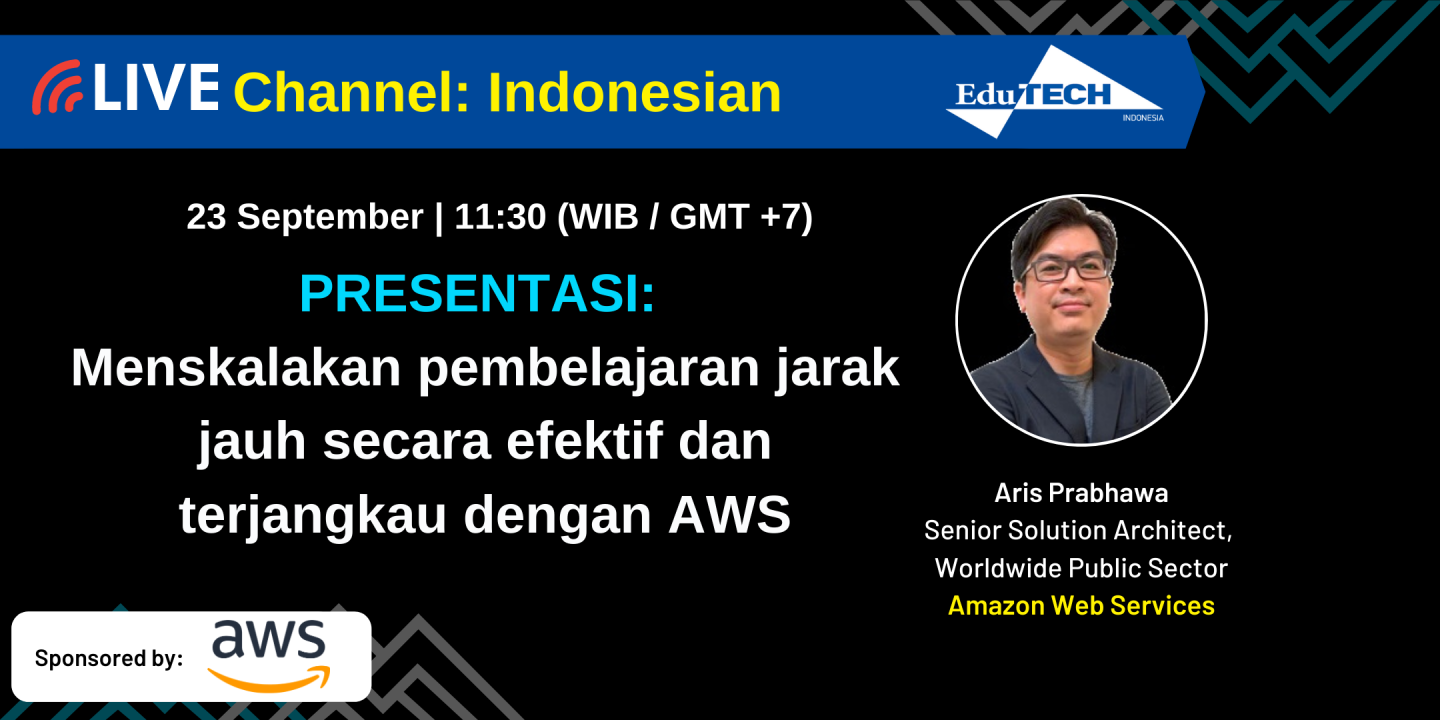 LIVE Channel: Indonesian

EduTECH INDONESIA

23 September | 11:30 (WIB / GMT +7)

PRESENTASI:
Menskalakan pembelajaran jarak jauh secara efektif dan terjangkau dengan AWS

Aris Prabhawa
Senior Solution Architect, Worldwide Public Sector
Amazon Web Services

Sponsored by: aws